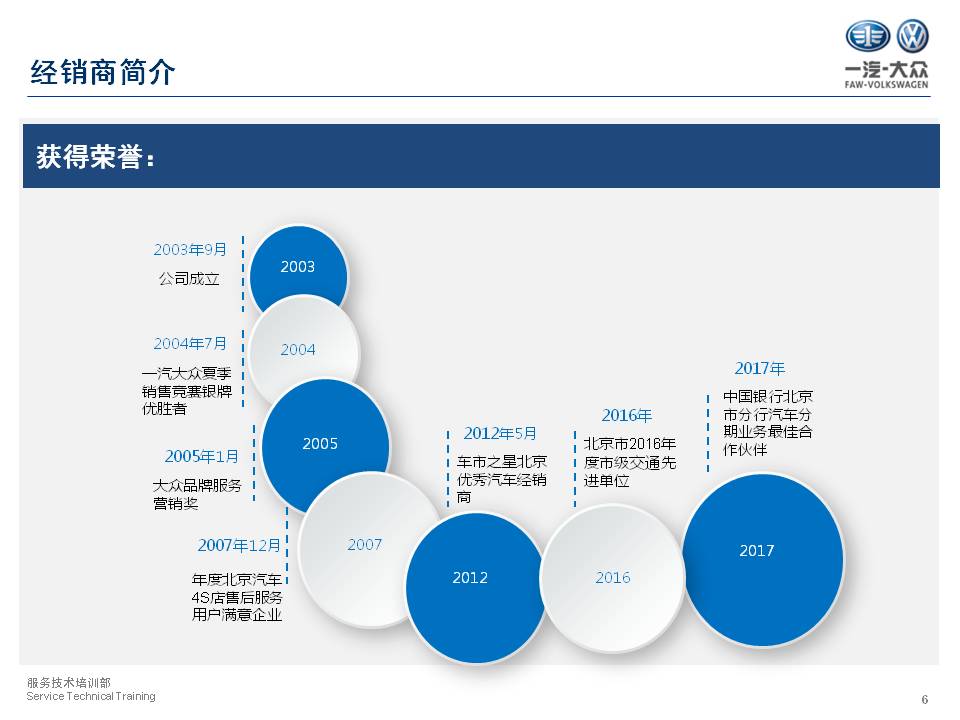 经销商简介

一汽-大众
FAW-VOLKSWAGEN

获得荣誉：

2003年9月
公司成立

2003

2004年7月
一汽大众夏季销售竞赛银牌优胜者

2004

2005年1月
大众品牌服务营销奖

2005

2007年12月
年度北京汽车4S店售后服务用户满意企业

2007

2012年5月
车市之星北京优秀汽车经销商

2012

2016年
北京市2016年度市级交通先进单位

2016

2017年
中国银行北京市分行汽车分期业务最佳合作伙伴

2017

服务技术培训部
Service Technical Training

6